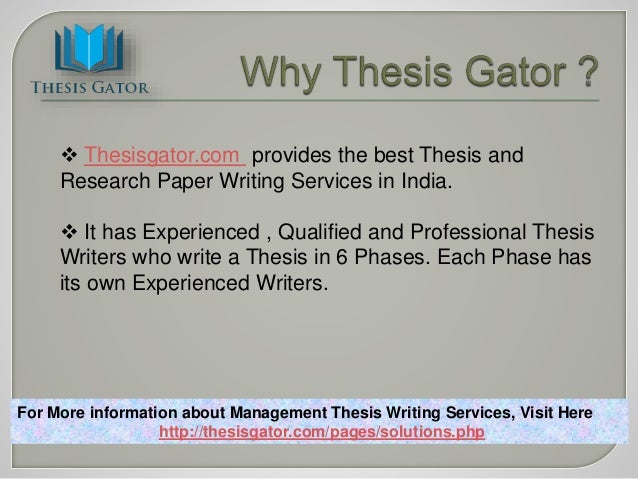 THESIS GATOR

Why Thesis Gator ?

❖ Thesisgator.com provides the best Thesis and Research Paper Writing Services in India.

❖ It has Experienced , Qualified and Professional Thesis Writers who write a Thesis in 6 Phases. Each Phase has its own Experienced Writers.

For More information about Management Thesis Writing Services, Visit Here http://thesisgator.com/pages/solutions.php